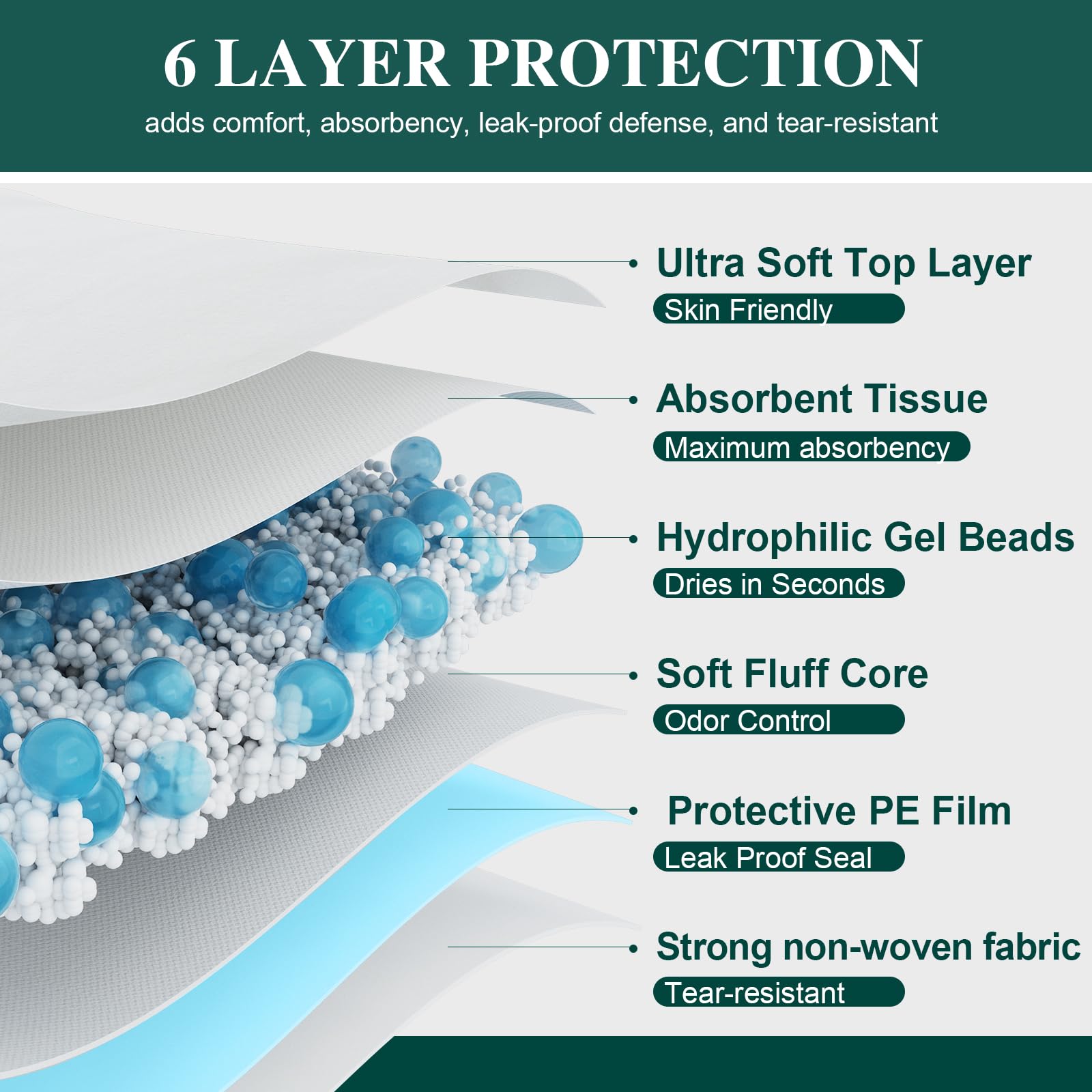 6 LAYER PROTECTION

adds comfort, absorbency, leak-proof defense, and tear-resistant

Ultra Soft Top Layer

Skin Friendly

Absorbent Tissue

Maximum absorbency

Hydrophilic Gel Beads

Dries in Seconds

Soft Fluff Core

Odor Control

Protective PE Film

Leak Proof Seal

Strong non-woven fabric

Tear-resistant